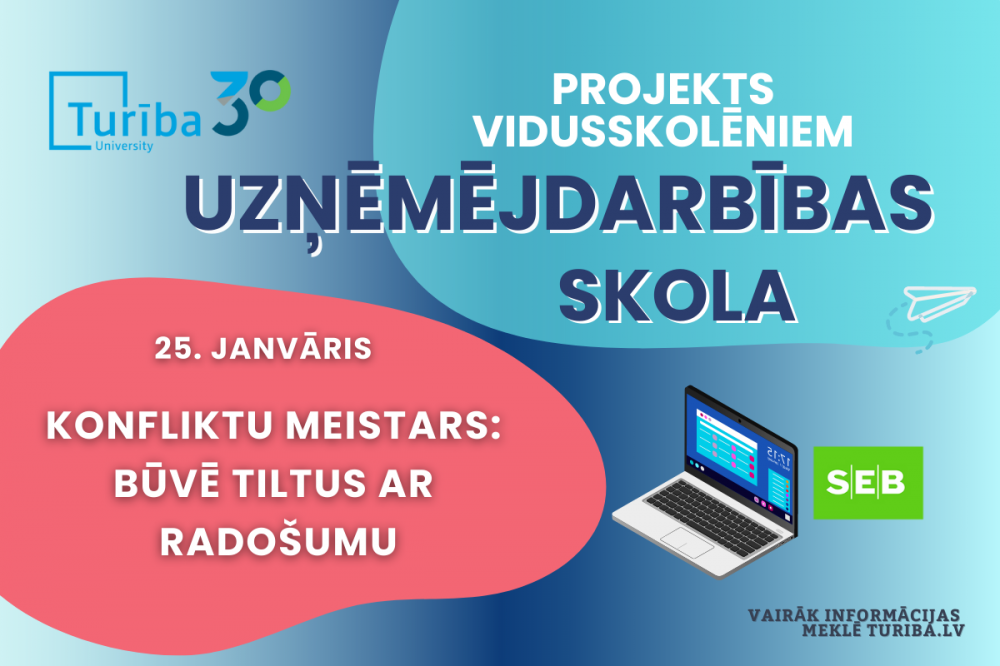 Turība University 30

PROJEKTS VIDUSSKOLĒNIEM

UZŅĒMĒJDARBĪBAS SKOLA

25. JANVĀRIS

KONFLIKTU MEISTARS: BŪVĒ TILTUS AR RADOŠUMU

SEB

VAIRĀK INFORMĀCIJAS MEKLĒ TURIBA.LV